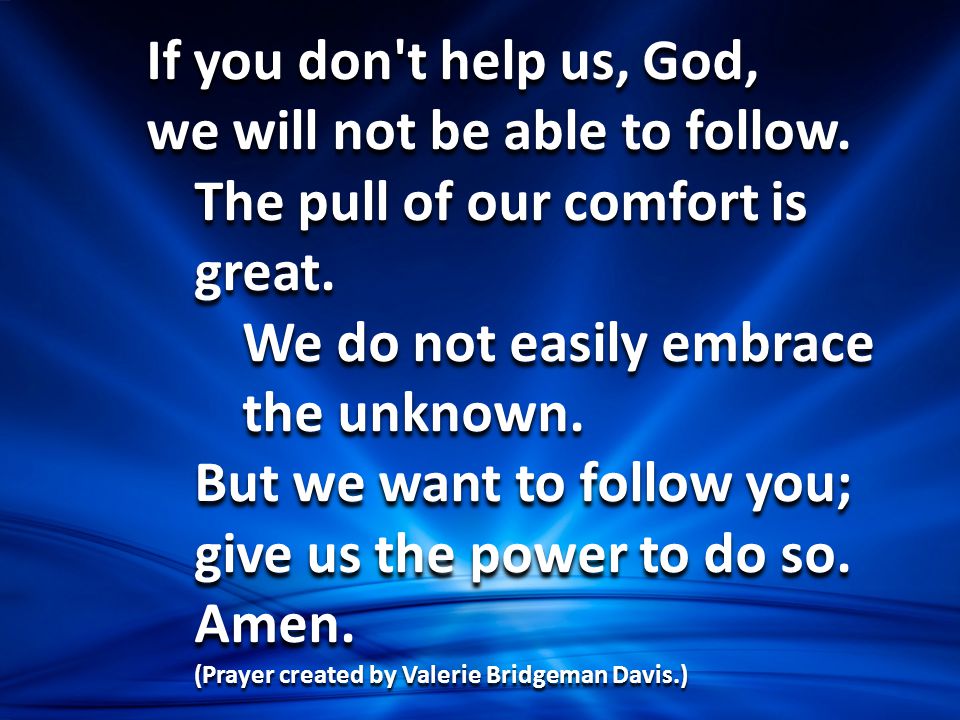 If you don't help us, God,
we will not be able to follow.
The pull of our comfort is great.
We do not easily embrace the unknown.
But we want to follow you;
give us the power to do so.
Amen.
(Prayer created by Valerie Bridgeman Davis.)